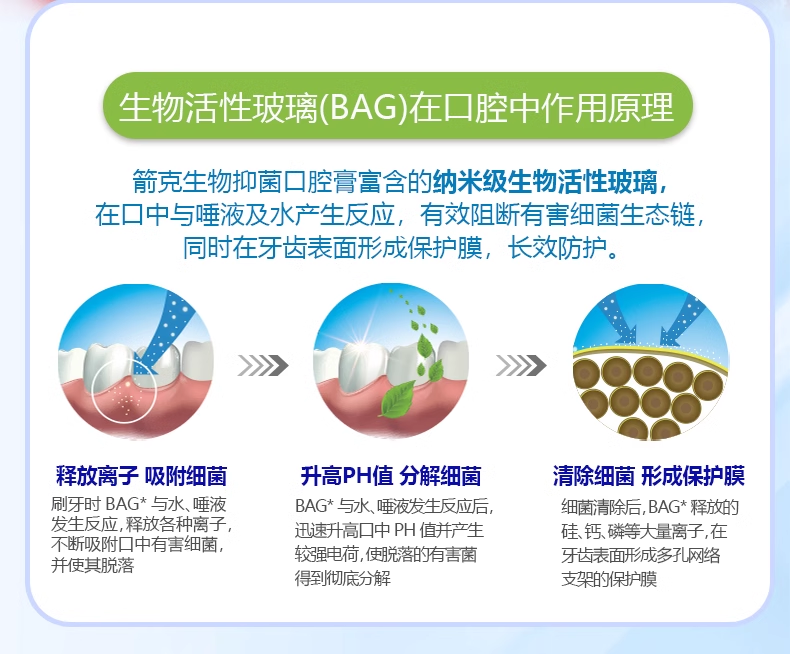 生物活性玻璃(BAG)在口腔中作用原理

箭克生物抑菌口腔膏富含的纳米级生物活性玻璃，在口中与唾液及水产生反应，有效阻断有害细菌生态链，同时在牙齿表面形成保护膜，长效防护。

释放离子 吸附细菌

刷牙时 BAG* 与水、唾液发生反应，释放各种离子，不断吸附口中有害细菌，并使其脱落

升高PH值 分解细菌

BAG* 与水、唾液发生反应后，迅速升高口中 PH 值并产生较强电荷，使脱落的有害菌得到彻底分解

清除细菌 形成保护膜

细菌清除后，BAG* 释放的硅、钙、磷等大量离子，在牙齿表面形成多孔网络支架的保护膜